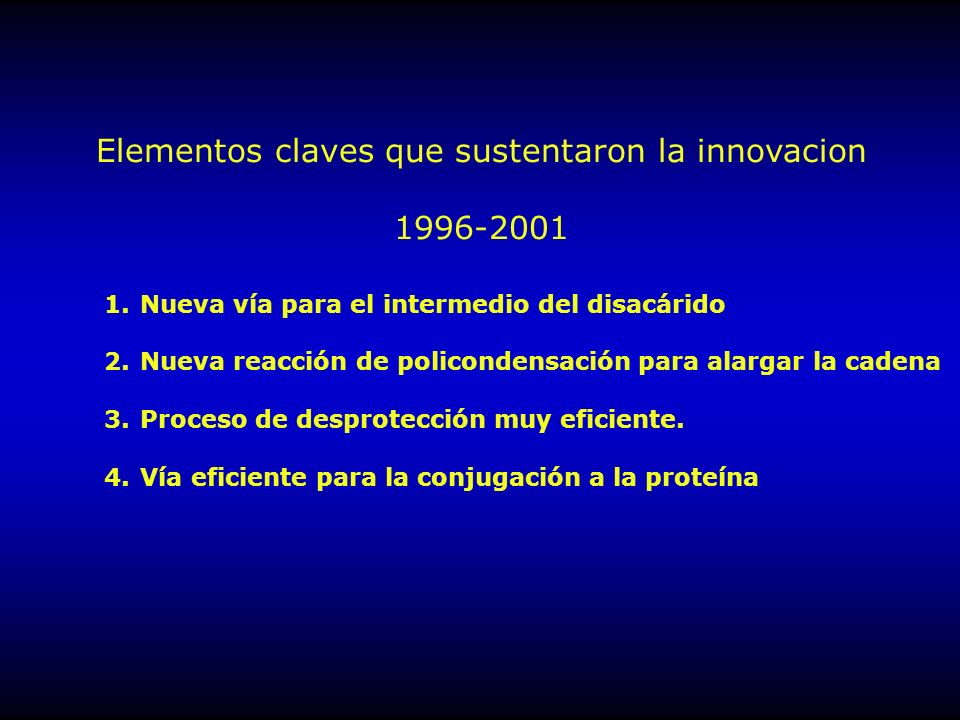 Elementos claves que sustentaron la innovacion

1996-2001

1. Nueva vía para el intermedio del disacárido

2. Nueva reacción de policondensación para alargar la cadena

3. Proceso de desprotección muy eficiente.

4. Vía eficiente para la conjugación a la proteína